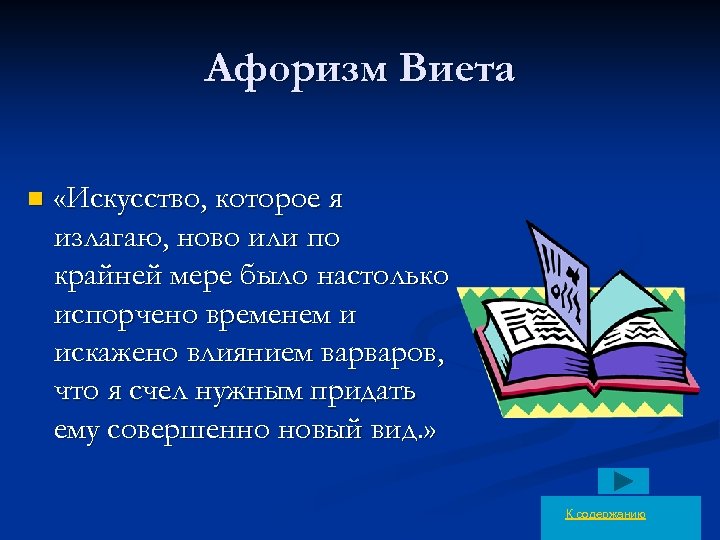 Афоризм Виета

«Искусство, которое я излагаю, ново или по крайней мере было настолько испорчено временем и искажено влиянием варваров, что я счел нужным придать ему совершенно новый вид.»

К содержанию